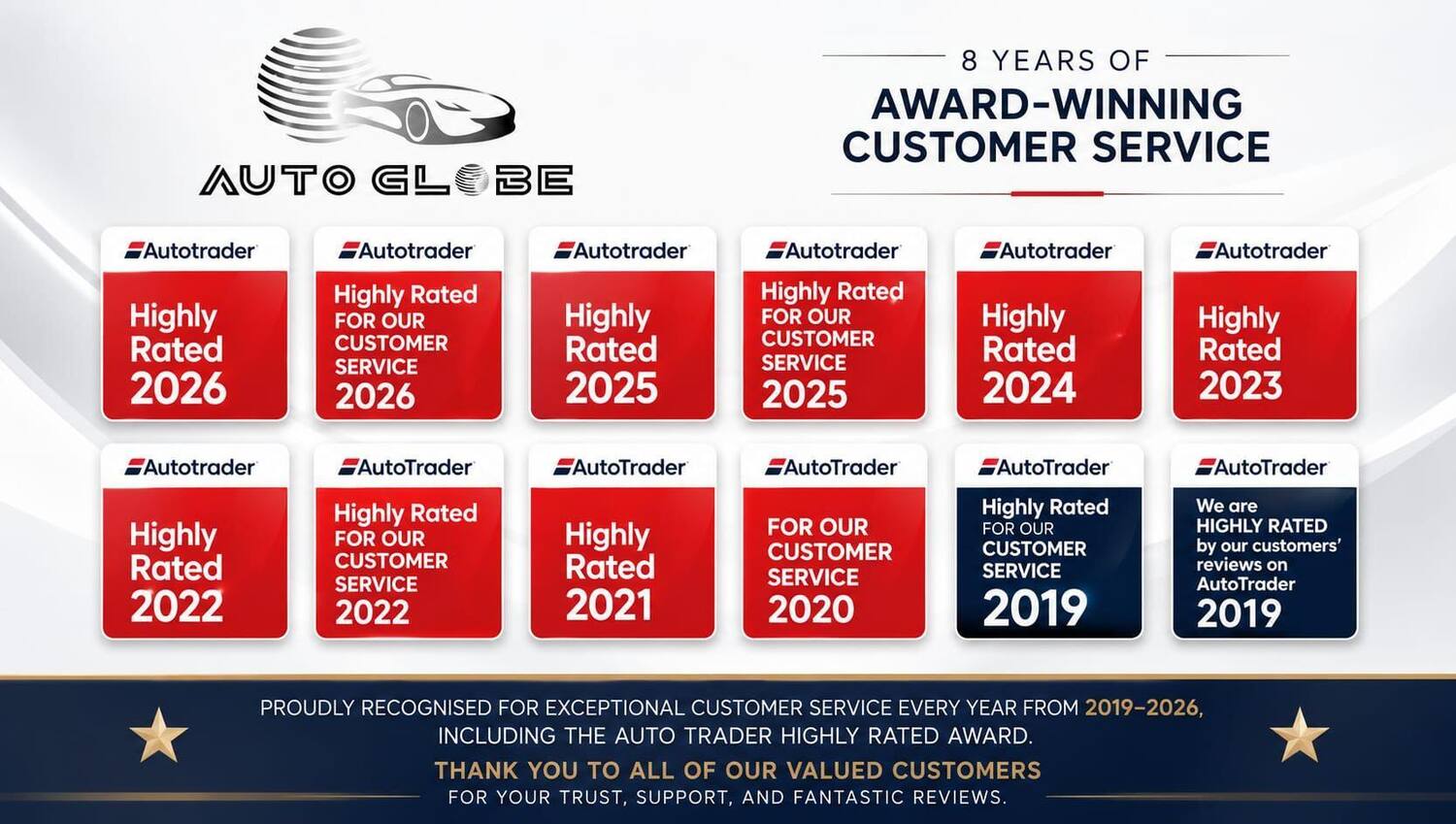 AUTO GLOBE

8 YEARS OF
AWARD-WINNING
CUSTOMER SERVICE

Autotrader
Highly Rated 2026

Autotrader
Highly Rated FOR OUR CUSTOMER SERVICE 2026

Autotrader
Highly Rated 2025

Autotrader
Highly Rated FOR OUR CUSTOMER SERVICE 2025

Autotrader
Highly Rated 2024

Autotrader
Highly Rated 2023

Autotrader
Highly Rated 2022

AutoTrader
Highly Rated FOR OUR CUSTOMER SERVICE 2022

AutoTrader
Highly Rated 2021

AutoTrader
FOR OUR CUSTOMER SERVICE 2020

AutoTrader
Highly Rated FOR OUR CUSTOMER SERVICE 2019

AutoTrader
We are HIGHLY RATED by our customers' reviews on AutoTrader 2019

PROUDLY RECOGNISED FOR EXCEPTIONAL CUSTOMER SERVICE EVERY YEAR FROM 2019–2026, INCLUDING THE AUTO TRADER HIGHLY RATED AWARD.

THANK YOU TO ALL OF OUR VALUED CUSTOMERS
FOR YOUR TRUST, SUPPORT, AND FANTASTIC REVIEWS.